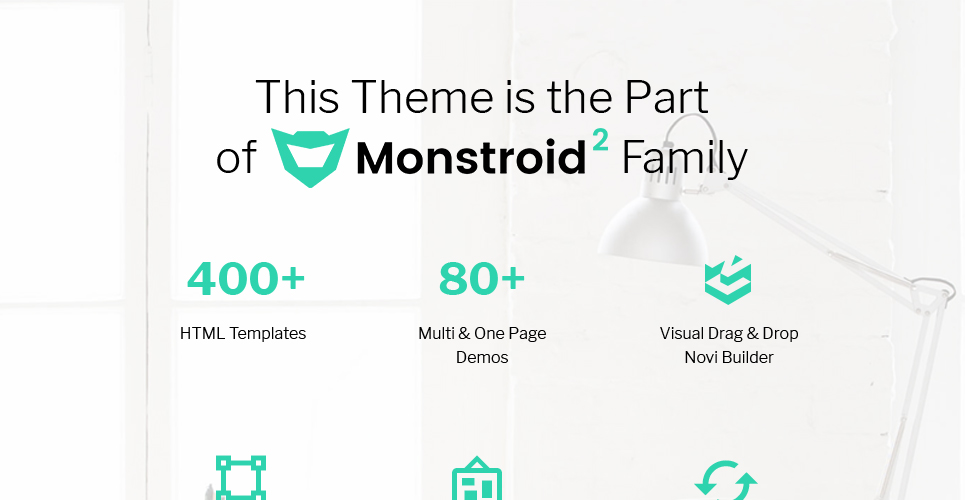 This Theme is the Part of Monstroid$^2$ Family

400+
HTML Templates

80+
Multi & One Page Demos

Visual Drag & Drop Novi Builder